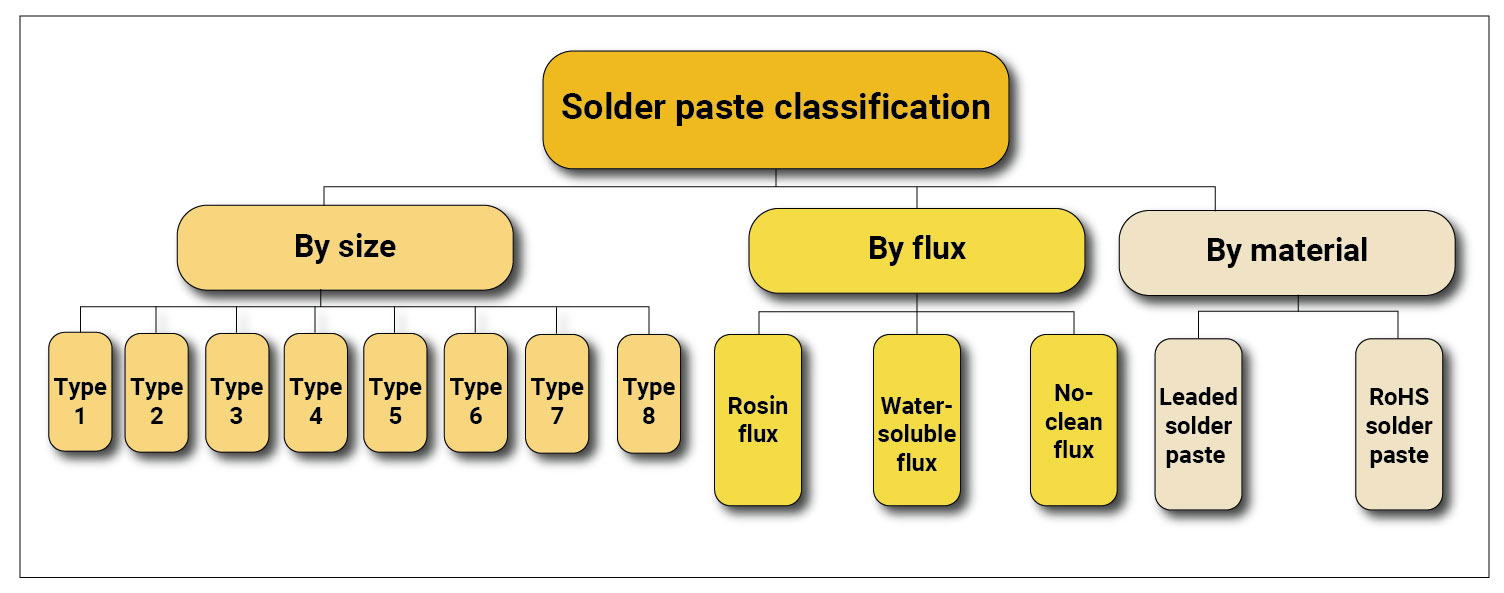 Solder paste classification

By size

Type 1

Type 2

Type 3

Type 4

Type 5

Type 6

Type 7

Type 8

By flux

Rosin flux

Water-soluble flux

No-clean flux

By material

Leaded solder paste

RoHS solder paste